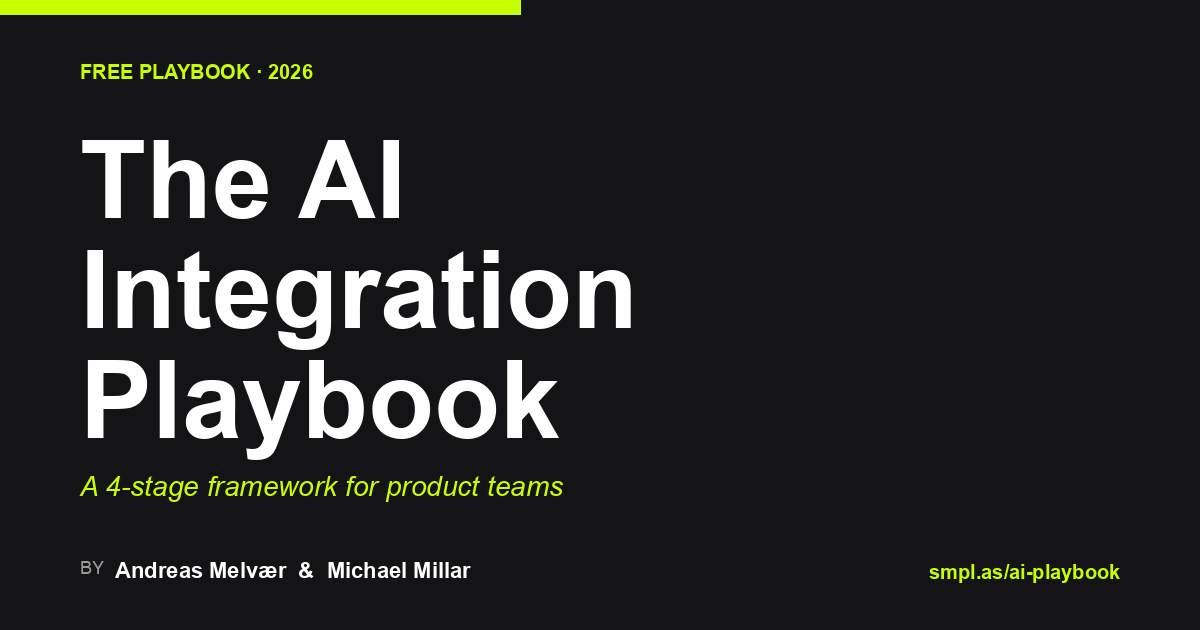 FREE PLAYBOOK · 2026

The AI Integration Playbook

A 4-stage framework for product teams

BY Andreas Melvær & Michael Millar

smpl.as/ai-playbook